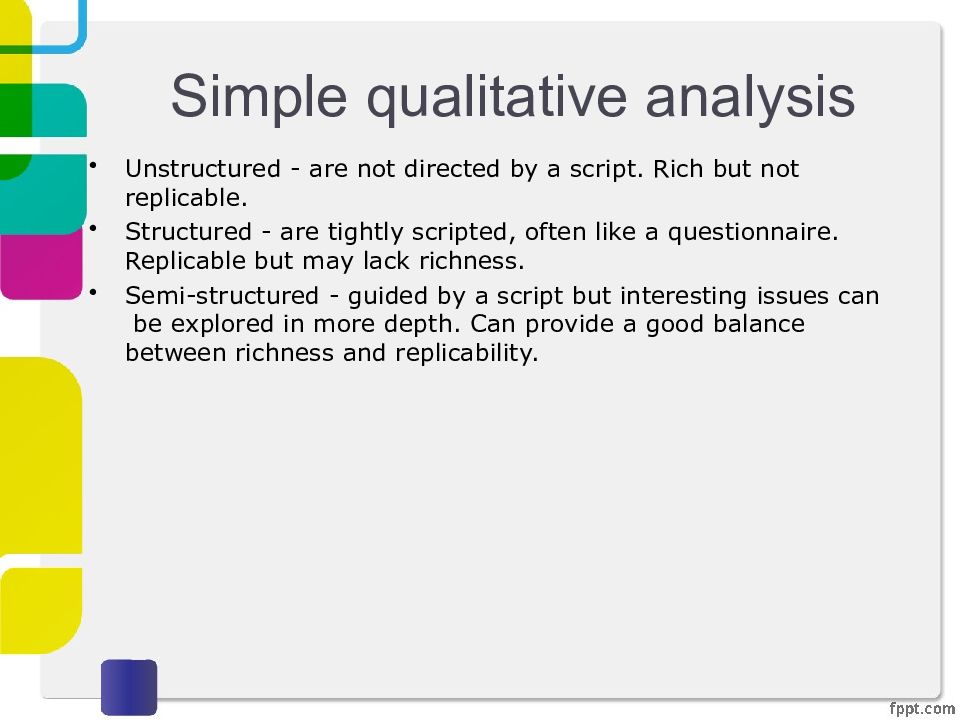 Simple qualitative analysis

• Unstructured - are not directed by a script. Rich but not replicable.
• Structured - are tightly scripted, often like a questionnaire. Replicable but may lack richness.
• Semi-structured - guided by a script but interesting issues can be explored in more depth. Can provide a good balance between richness and replicability.

fppt.com